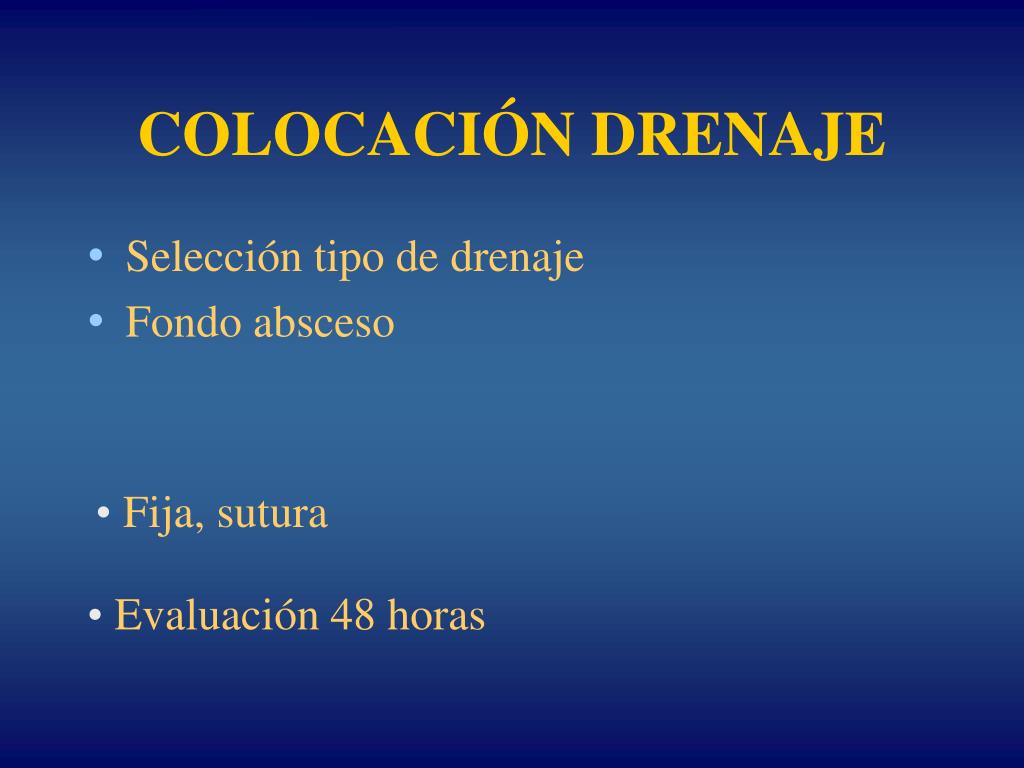 COLOCACIÓN DRENAJE

• Selección tipo de drenaje
• Fondo absceso

• Fija, sutura

• Evaluación 48 horas